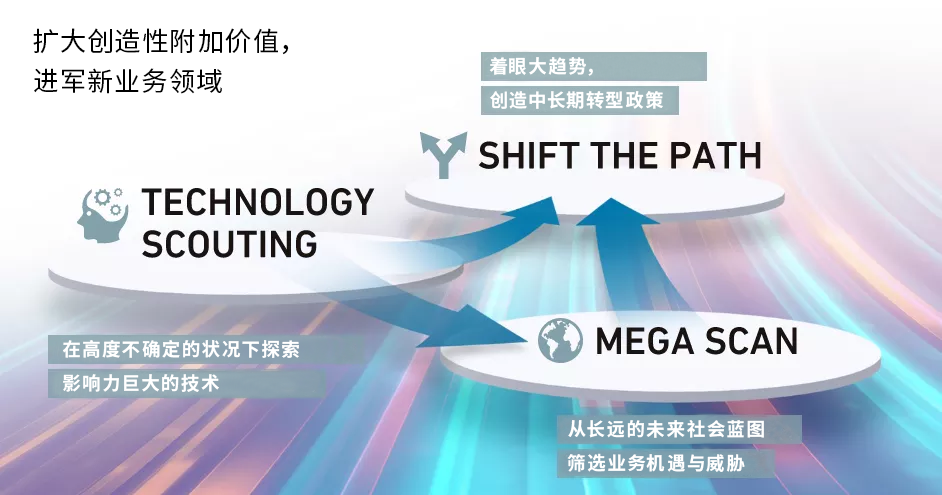 扩大创造性附加价值，
进军新业务领域

着眼大趋势，
创造中长期转型政策

SHIFT THE PATH

TECHNOLOGY SCOUTING

在高度不确定的状况下探索
影响力巨大的技术

MEGA SCAN

从长远的未来社会蓝图
筛选业务机遇与威胁